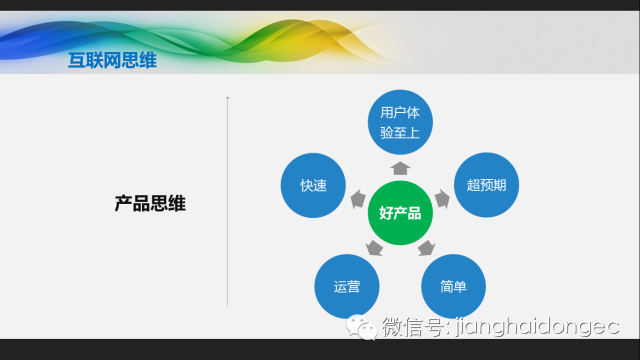 互联网思维

产品思维

用户体验至上

快速

超预期

好产品

运营

简单

微信号: jianghaidongec